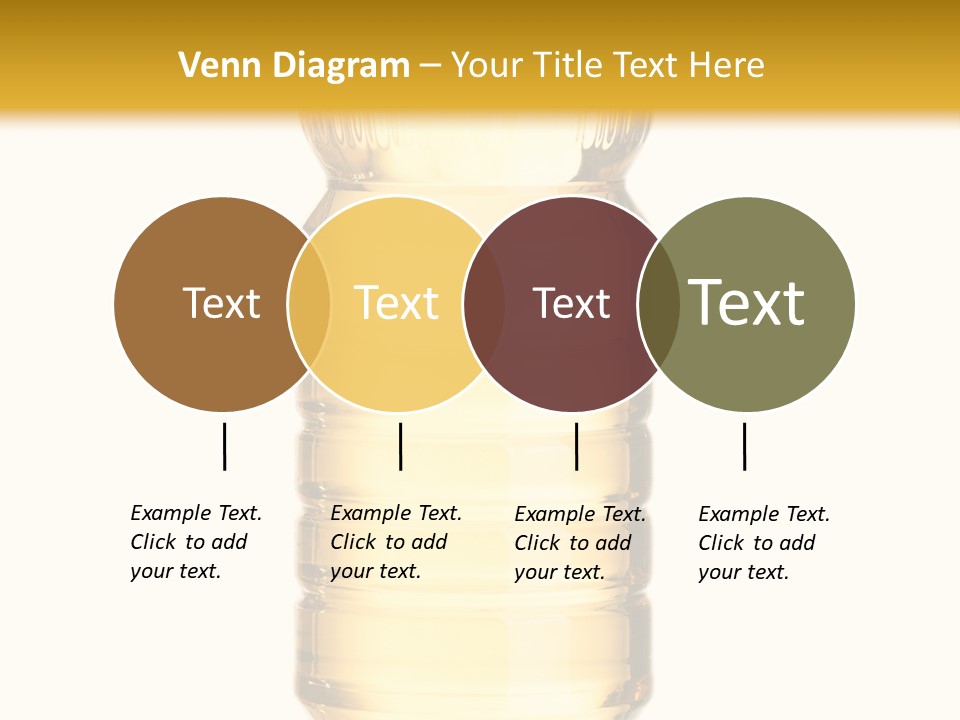 Venn Diagram – Your Title Text Here

Text

Text

Text

Text

Example Text. Click to add your text.

Example Text. Click to add your text.

Example Text. Click to add your text.

Example Text. Click to add your text.